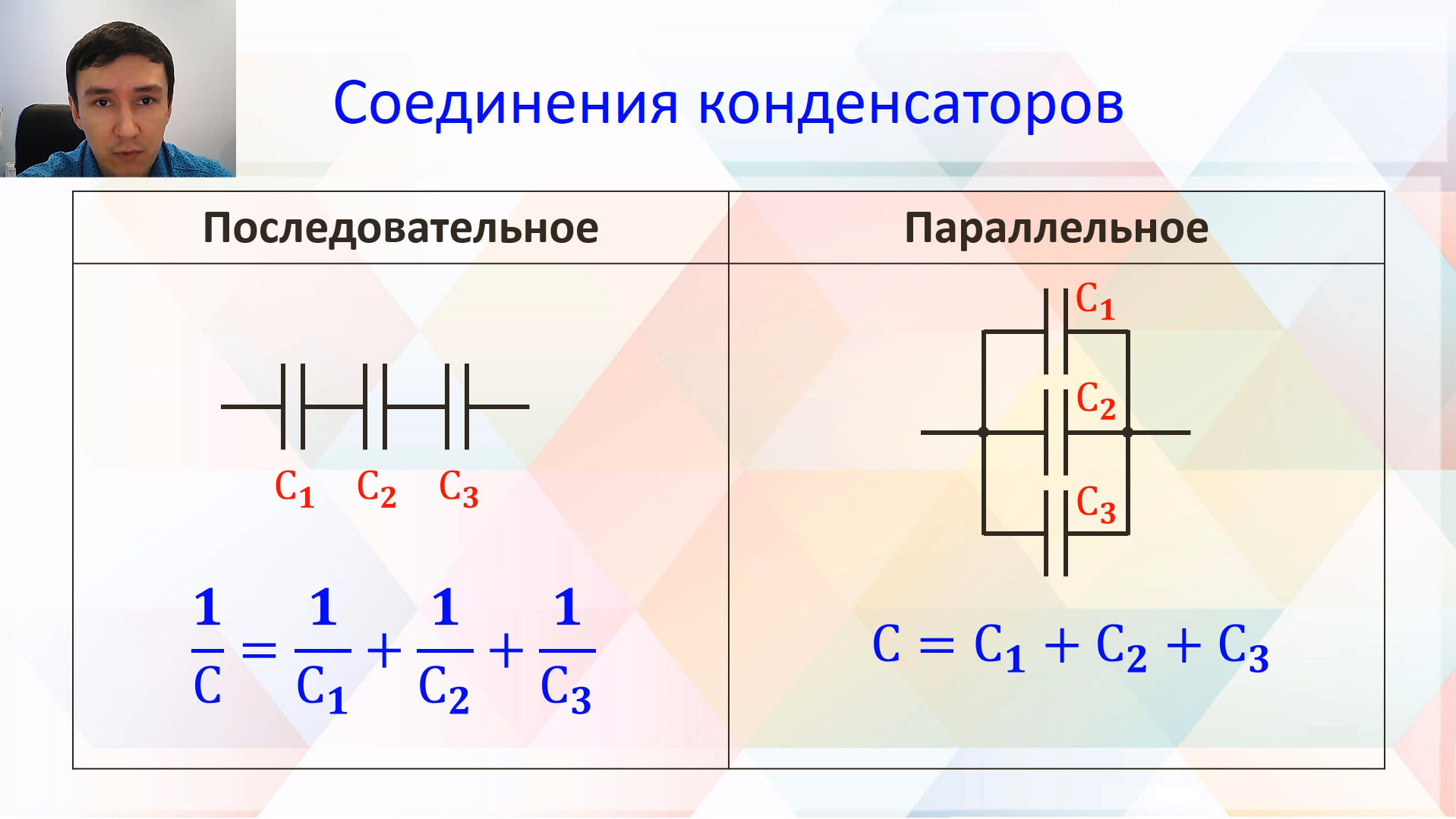 Соединения конденсаторов

| Последовательное | Параллельное |
|---|---|
| $C_1$ $C_2$ $C_3$ $\frac{1}{C} = \frac{1}{C_1} + \frac{1}{C_2} + \frac{1}{C_3}$ | $C_1$ $C_2$ $C_3$ $C = C_1 + C_2 + C_3$ |